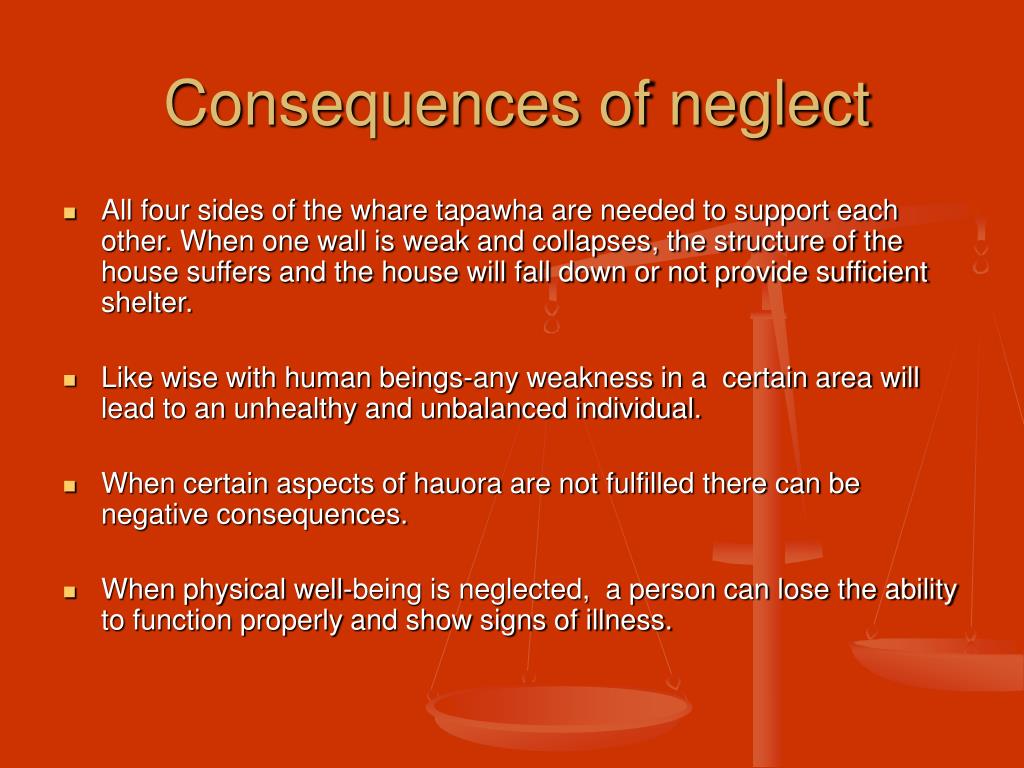 Consequences of neglect

All four sides of the whare tapawha are needed to support each other. When one wall is weak and collapses, the structure of the house suffers and the house will fall down or not provide sufficient shelter.

Like wise with human beings-any weakness in a certain area will lead to an unhealthy and unbalanced individual.

When certain aspects of hauora are not fulfilled there can be negative consequences.

When physical well-being is neglected, a person can lose the ability to function properly and show signs of illness.